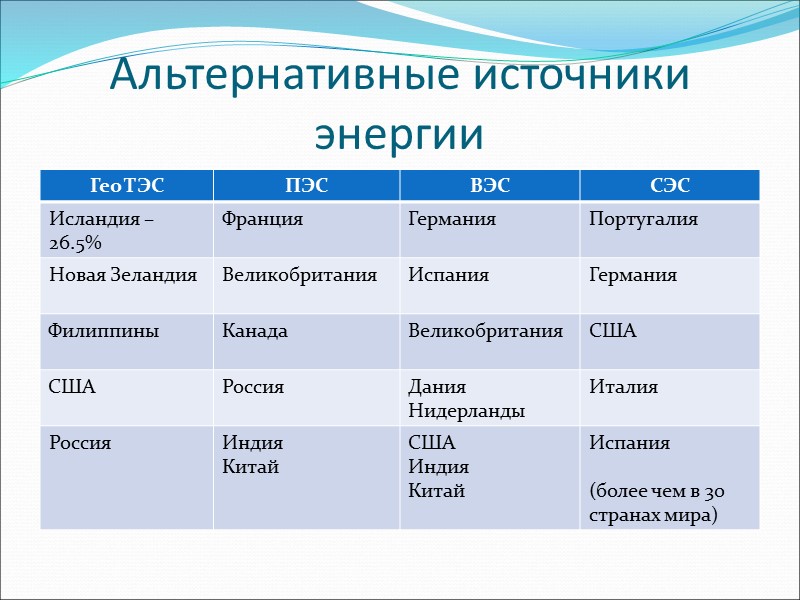 Альтернативные источники энергии

| ГеоТЭС | ПЭС | ВЭС | СЭС |
|---|---|---|---|
| Исландия – 26.5% | Франция | Германия | Португалия |
| Новая Зеландия | Великобритания | Испания | Германия |
| Филиппины | Канада | Великобритания | США |
| США | Россия | Дания Нидерланды | Италия |
| Россия | Индия Китай | США Индия Китай | Испания (более чем в 30 странах мира) |